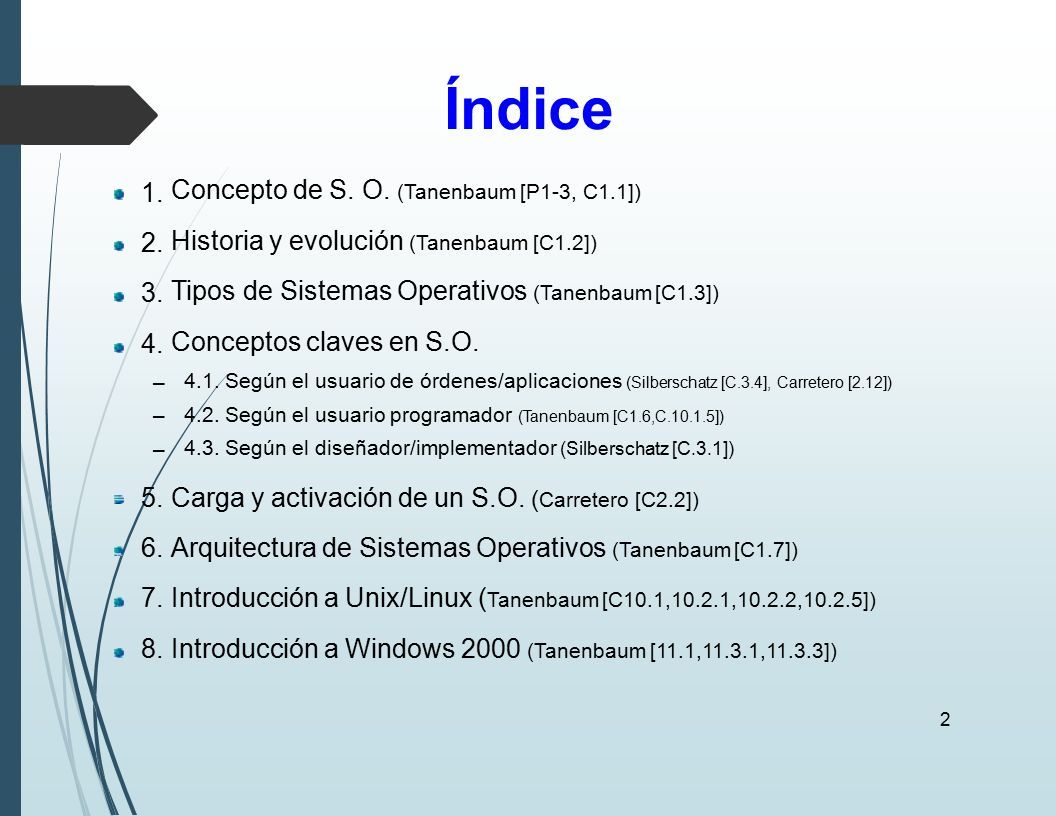 Índice

1. Concepto de S. O. (Tanenbaum [P1-3, C1.1])

2. Historia y evolución (Tanenbaum [C1.2])

3. Tipos de Sistemas Operativos (Tanenbaum [C1.3])

4. Conceptos claves en S.O.

– 4.1. Según el usuario de órdenes/aplicaciones (Silberschatz [C.3.4], Carretero [2.12])

– 4.2. Según el usuario programador (Tanenbaum [C1.6,C.10.1.5])

– 4.3. Según el diseñador/implementador (Silberschatz [C.3.1])

5. Carga y activación de un S.O. (Carretero [C2.2])

6. Arquitectura de Sistemas Operativos (Tanenbaum [C1.7])

7. Introducción a Unix/Linux (Tanenbaum [C10.1,10.2.1,10.2.2,10.2.5])

8. Introducción a Windows 2000 (Tanenbaum [11.1,11.3.1,11.3.3])

2